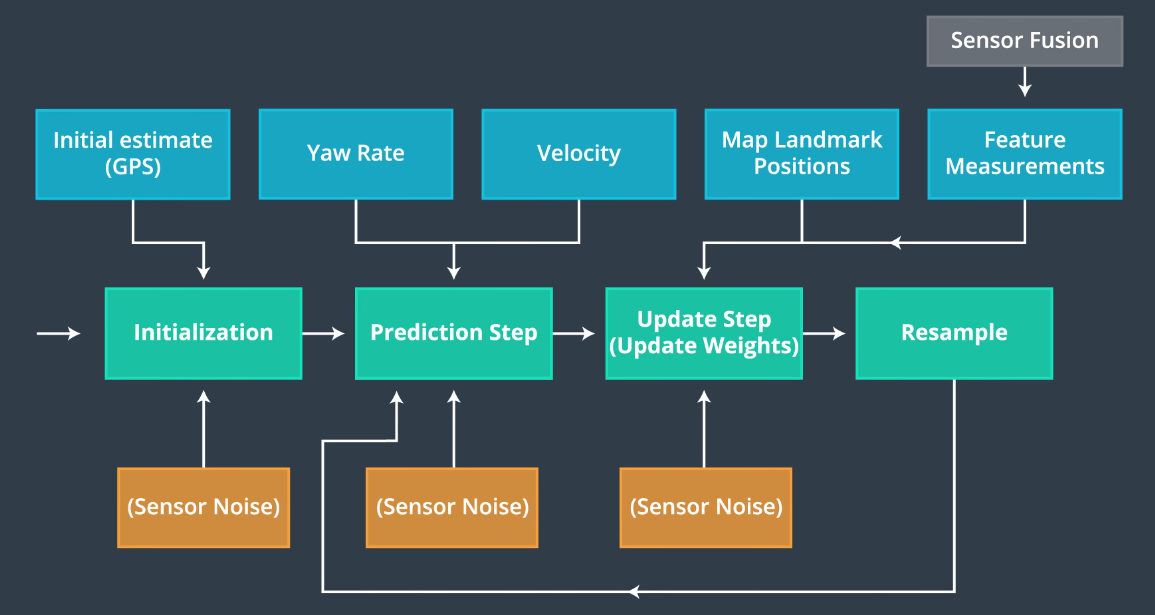 Sensor Fusion

Initial estimate (GPS)

Yaw Rate

Velocity

Map Landmark Positions

Feature Measurements

Initialization

Prediction Step

Update Step (Update Weights)

Resample

(Sensor Noise)

(Sensor Noise)

(Sensor Noise)